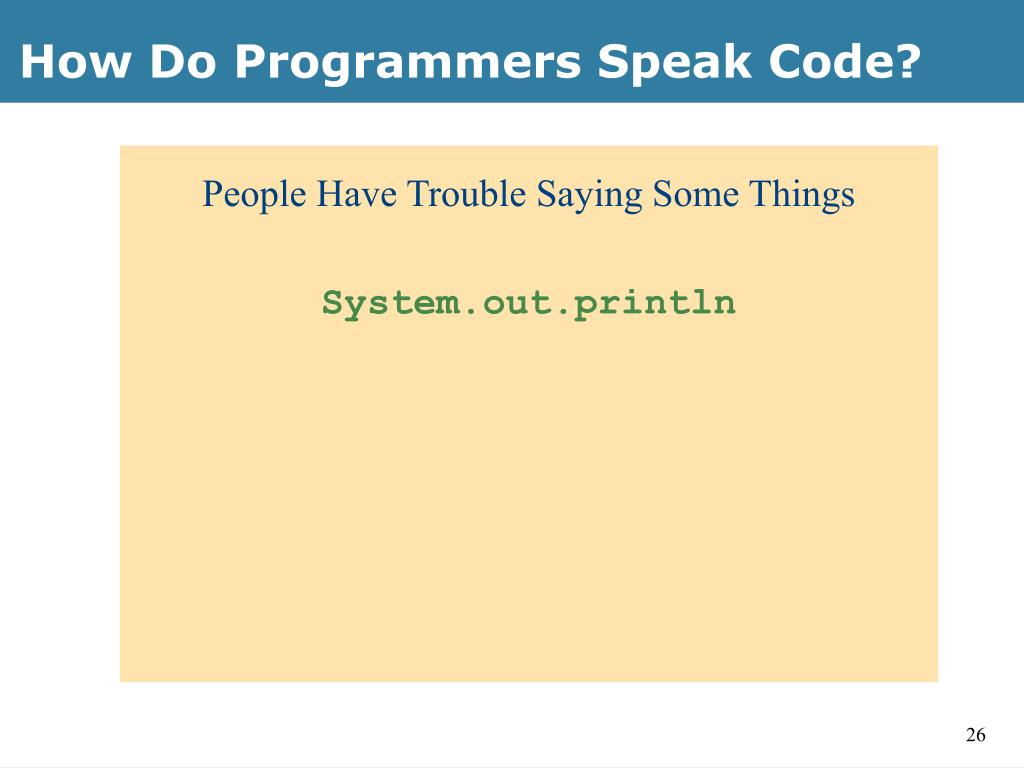 How Do Programmers Speak Code?

People Have Trouble Saying Some Things

System.out.println

26